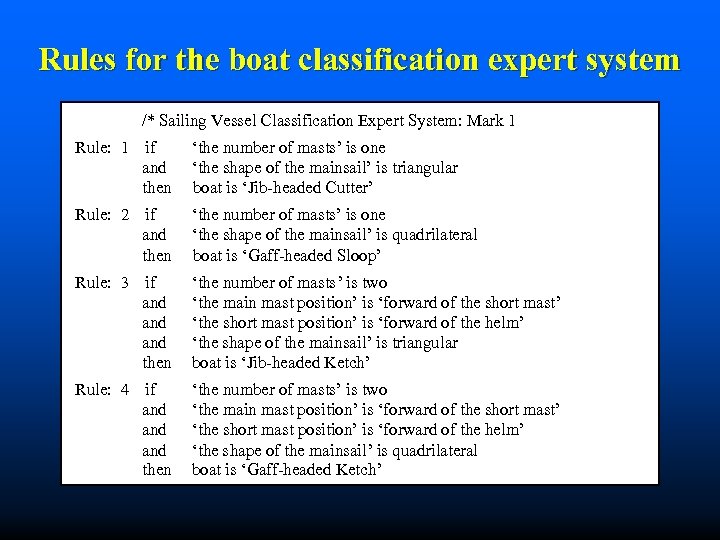 Rules for the boat classification expert system

/* Sailing Vessel Classification Expert System: Mark 1

Rule: 1 if ‘the number of masts’ is one
and ‘the shape of the mainsail’ is triangular
then boat is ‘Jib-headed Cutter’

Rule: 2 if ‘the number of masts’ is one
and ‘the shape of the mainsail’ is quadrilateral
then boat is ‘Gaff-headed Sloop’

Rule: 3 if ‘the number of masts’ is two
and ‘the main mast position’ is ‘forward of the short mast’
and ‘the short mast position’ is ‘forward of the helm’
and ‘the shape of the mainsail’ is triangular
then boat is ‘Jib-headed Ketch’

Rule: 4 if ‘the number of masts’ is two
and ‘the main mast position’ is ‘forward of the short mast’
and ‘the short mast position’ is ‘forward of the helm’
and ‘the shape of the mainsail’ is quadrilateral
then boat is ‘Gaff-headed Ketch’